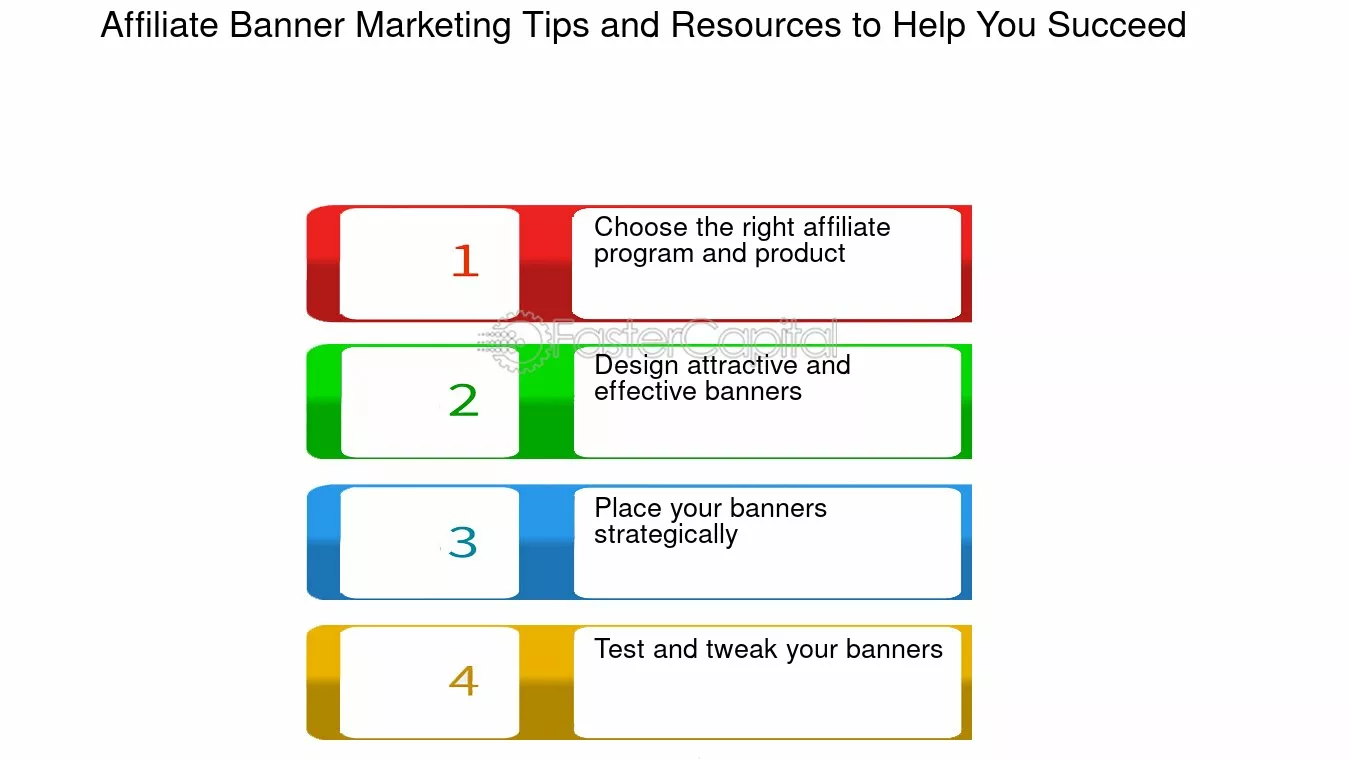 Affiliate Banner Marketing Tips and Resources to Help You Succeed

1

Choose the right affiliate program and product

FasterCapital

2

Design attractive and effective banners

3

Place your banners strategically

4

Test and tweak your banners